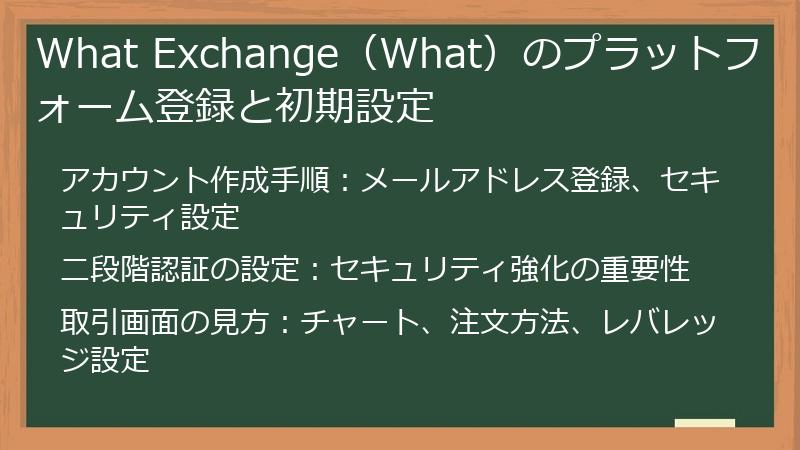 What Exchange（What）のプラットフォーム登録と初期設定

アカウント作成手順：メールアドレス登録、セキュリティ設定

二段階認証の設定：セキュリティ強化の重要性

取引画面の見方：チャート、注文方法、レバレッジ設定